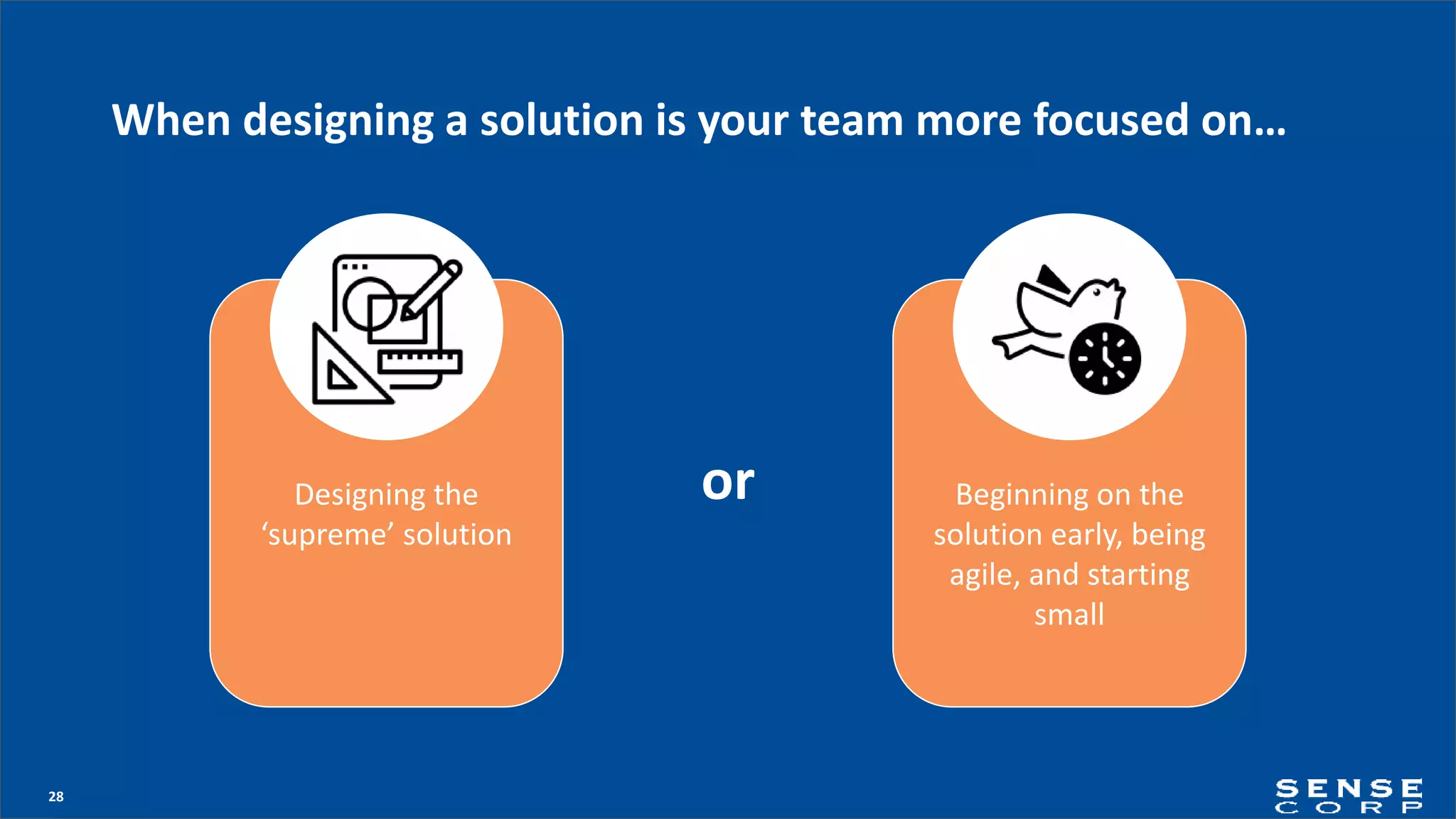 When designing a solution is your team more focused on…

Designing the ‘supreme’ solution

or

Beginning on the solution early, being agile, and starting small

28

SENSE CORP